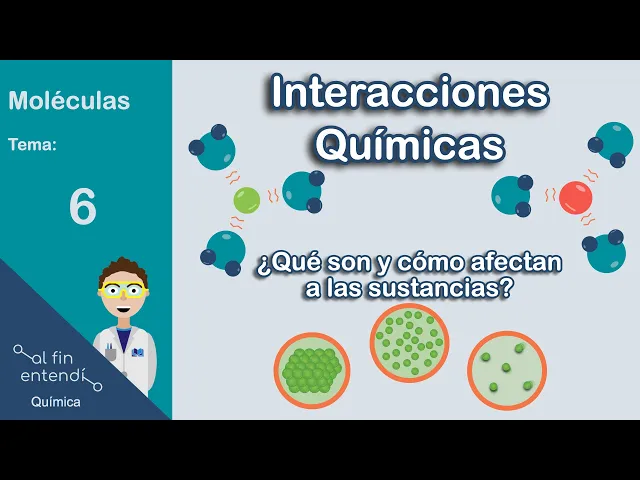 Moléculas

Tema:

6

al fin entendí

Química

Interacciones Químicas

¿Qué son y cómo afectan a las sustancias?